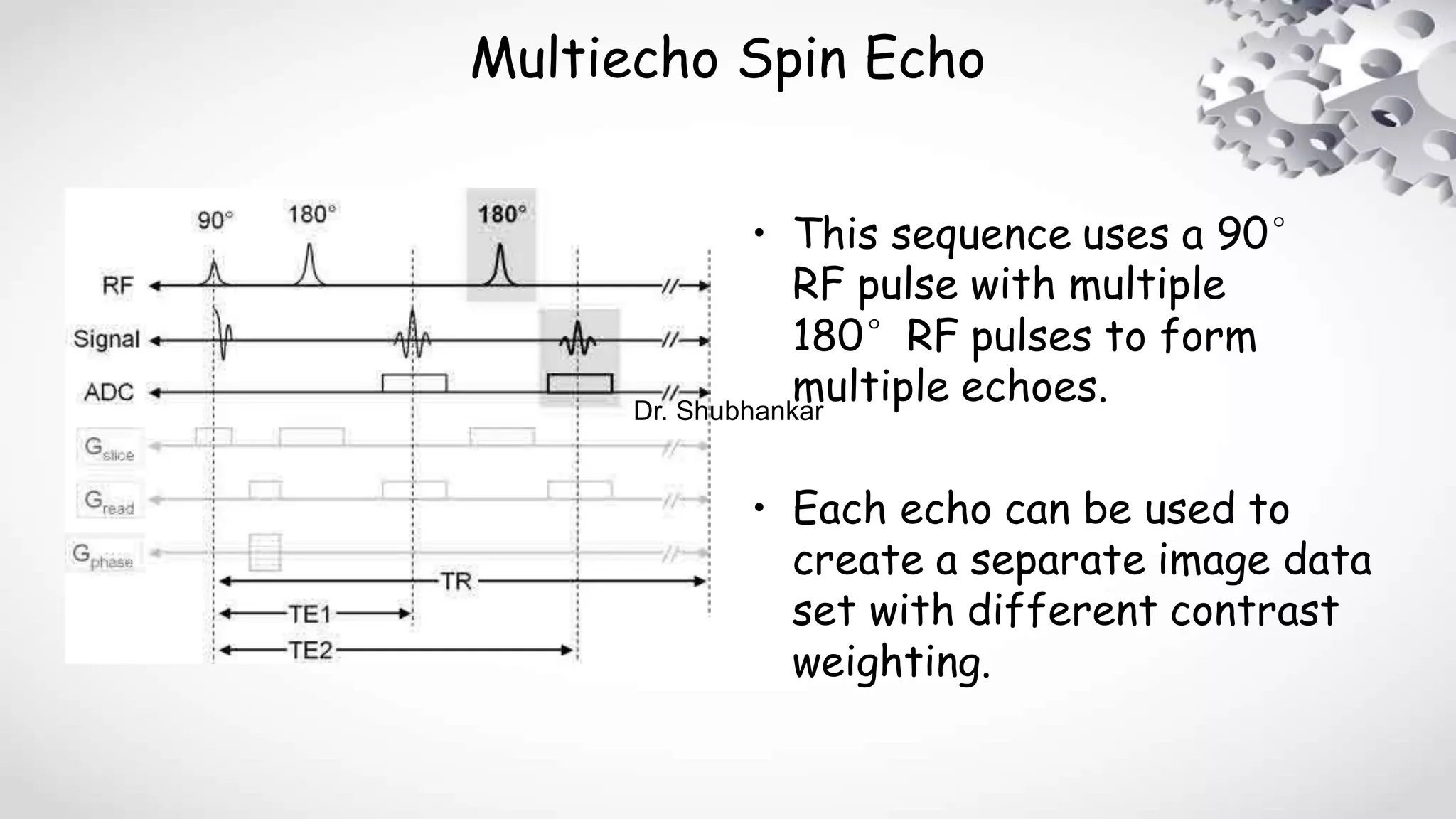 Multiecho Spin Echo

90° 180° 180°

RF

Signal

ADC

$G_{slice}$

$G_{read}$

$G_{phase}$

TR

TE1

TE2

Dr. Shubhankar

• This sequence uses a 90° RF pulse with multiple 180° RF pulses to form multiple echoes.

• Each echo can be used to create a separate image data set with different contrast weighting.